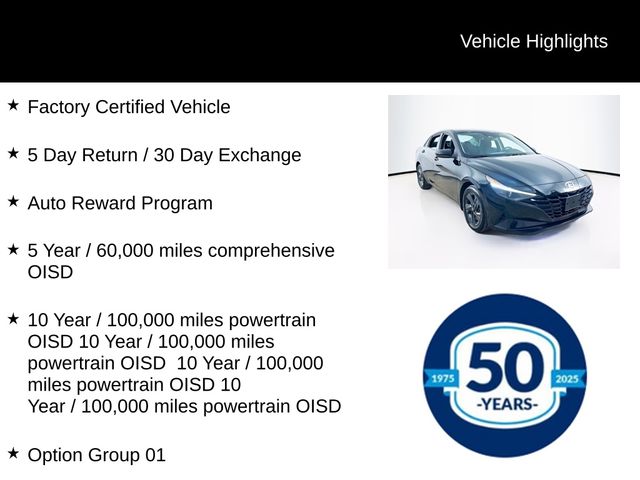 Vehicle Highlights

★ Factory Certified Vehicle

★ 5 Day Return / 30 Day Exchange

★ Auto Reward Program

★ 5 Year / 60,000 miles comprehensive OISD

★ 10 Year / 100,000 miles powertrain OISD 10 Year / 100,000 miles powertrain OISD 10 Year / 100,000 miles powertrain OISD 10 Year / 100,000 miles powertrain OISD

★ Option Group 01

1975
50
-YEARS-
2025